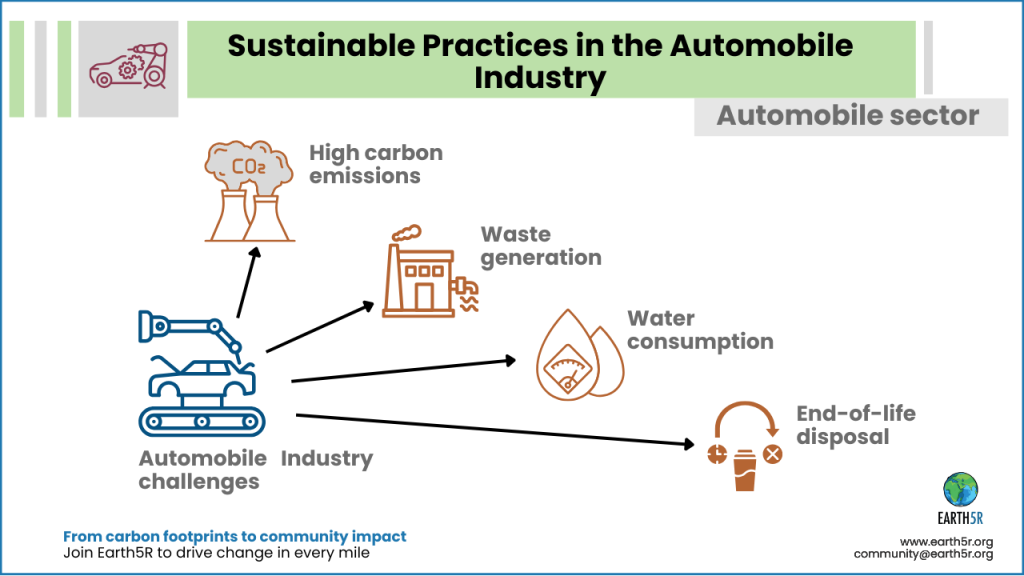 Sustainable Practices in the Automobile Industry

Automobile sector

$CO_2$

High carbon emissions

Waste generation

Water consumption

End-of-life disposal

Automobile Industry challenges

From carbon footprints to community impact
Join Earth5R to drive change in every mile

EARTH5R
www.earth5r.org
community@earth5r.org